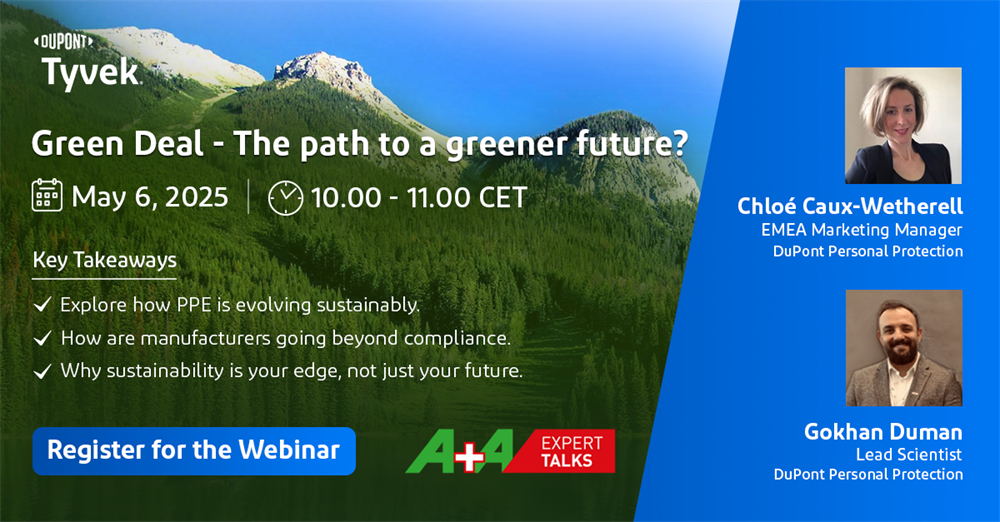 DUPONT
Tyvek

Green Deal - The path to a greener future?

May 6, 2025 | 10.00 - 11.00 CET

Key Takeaways

✓ Explore how PPE is evolving sustainably.
✓ How are manufacturers going beyond compliance.
✓ Why sustainability is your edge, not just your future.

Register for the Webinar

A+A EXPERT TALKS

Chloé Caux-Wetherell
EMEA Marketing Manager
DuPont Personal Protection

Gokhan Duman
Lead Scientist
DuPont Personal Protection